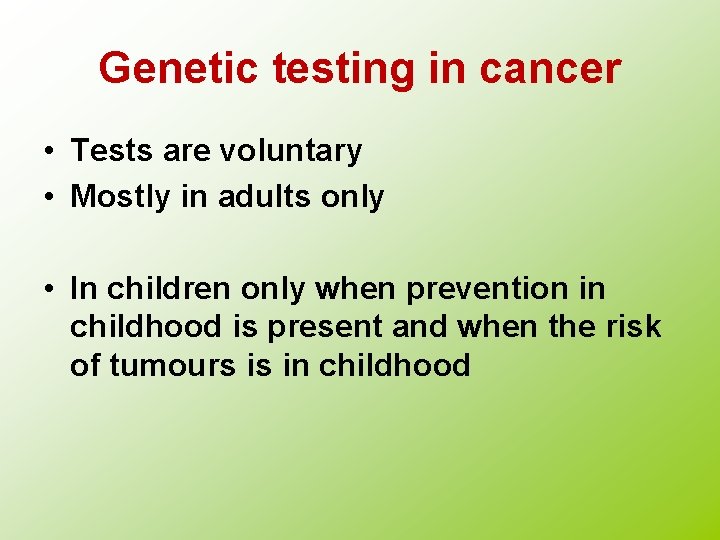 Genetic testing in cancer

• Tests are voluntary
• Mostly in adults only

• In children only when prevention in childhood is present and when the risk of tumours is in childhood